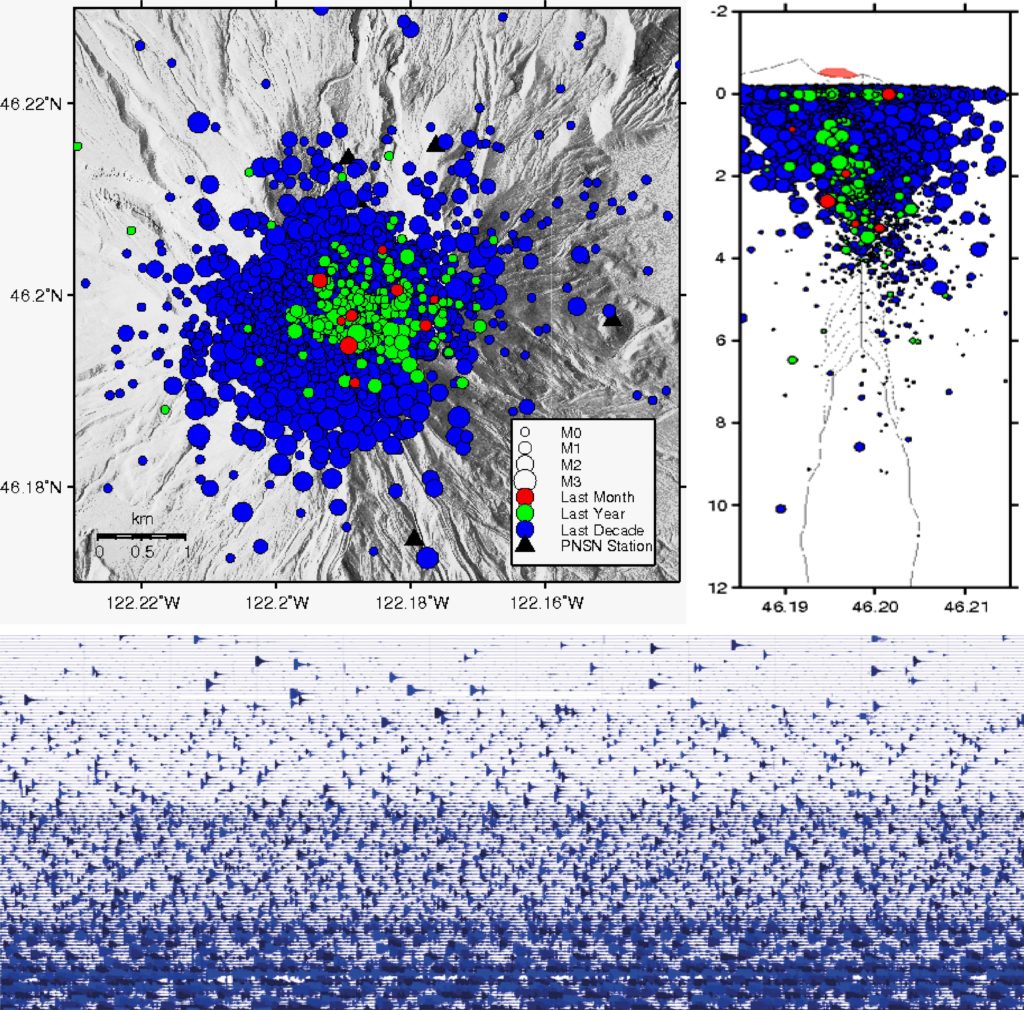 46.22°N
46.2°N
46.18°N
km
0 0.5 1
M0
M1
M2
M3
Last Month
Last Year
Last Decade
PNSN Station
122.22°W
122.2°W
122.18°W
122.16°W
-2
0
2
4
6
8
10
12
46.19
46.20
46.21